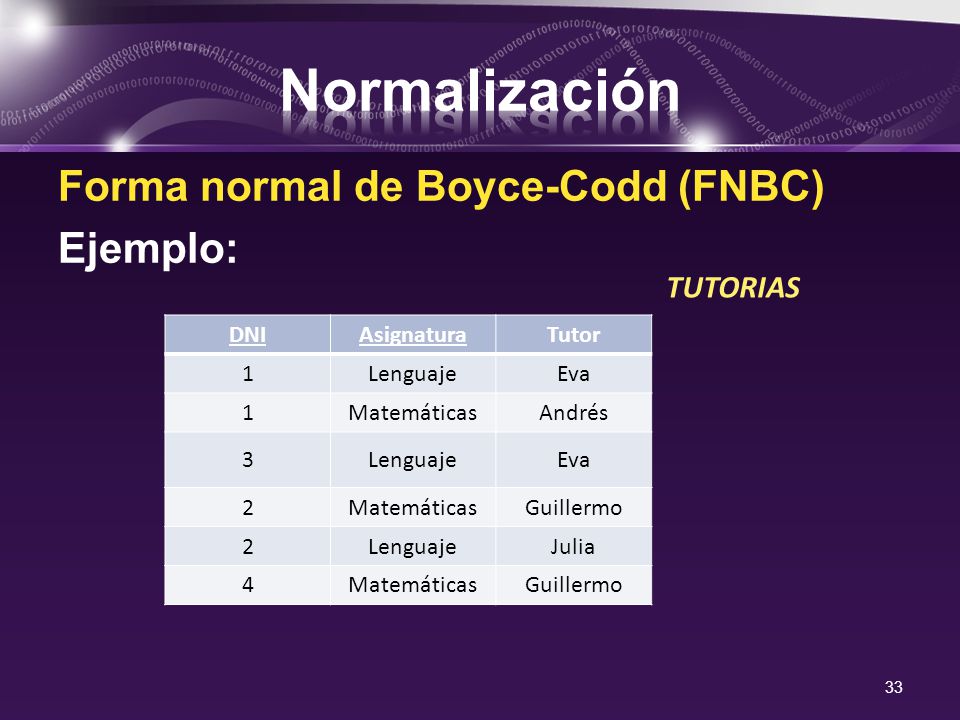 Normalización

Forma normal de Boyce-Codd (FNBC)

Ejemplo:

TUTORIAS

| DNI | Asignatura | Tutor |
|---|---|---|
| 1 | Lenguaje | Eva |
| 1 | Matemáticas | Andrés |
| 3 | Lenguaje | Eva |
| 2 | Matemáticas | Guillermo |
| 2 | Lenguaje | Julia |
| 4 | Matemáticas | Guillermo |

33